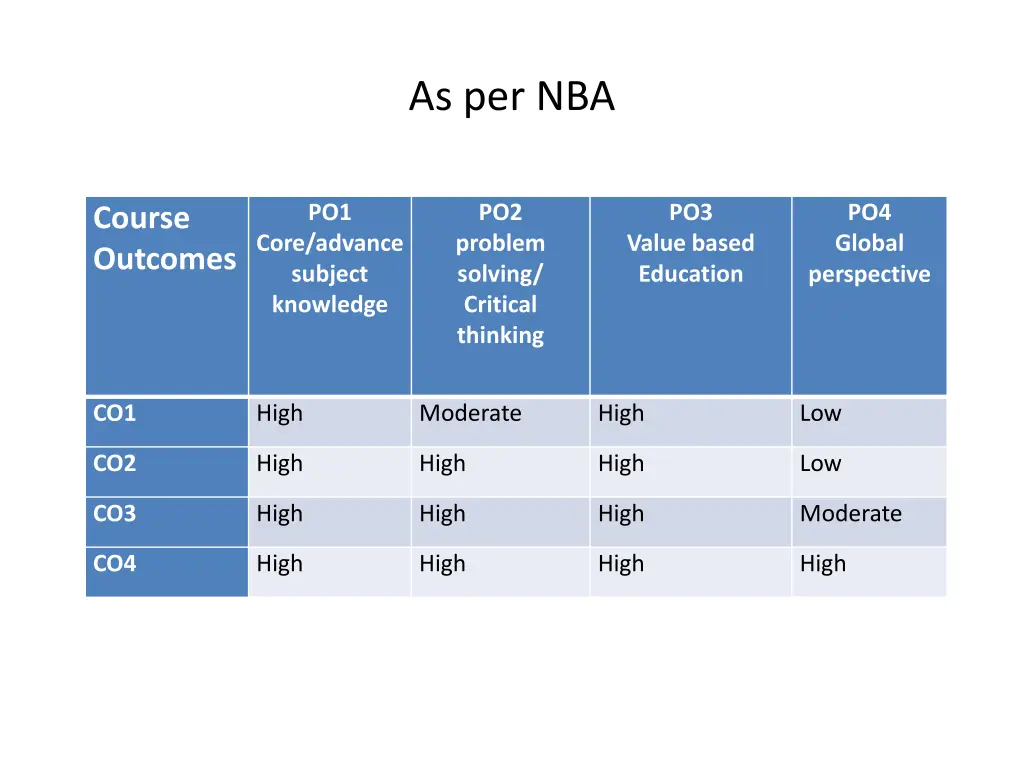 As per NBA

| Course Outcomes | PO1 Core/advance subject knowledge | PO2 problem solving/ Critical thinking | PO3 Value based Education | PO4 Global perspective |
|---|---|---|---|---|
| CO1 | High | Moderate | High | Low |
| CO2 | High | High | High | Low |
| CO3 | High | High | High | Moderate |
| CO4 | High | High | High | High |